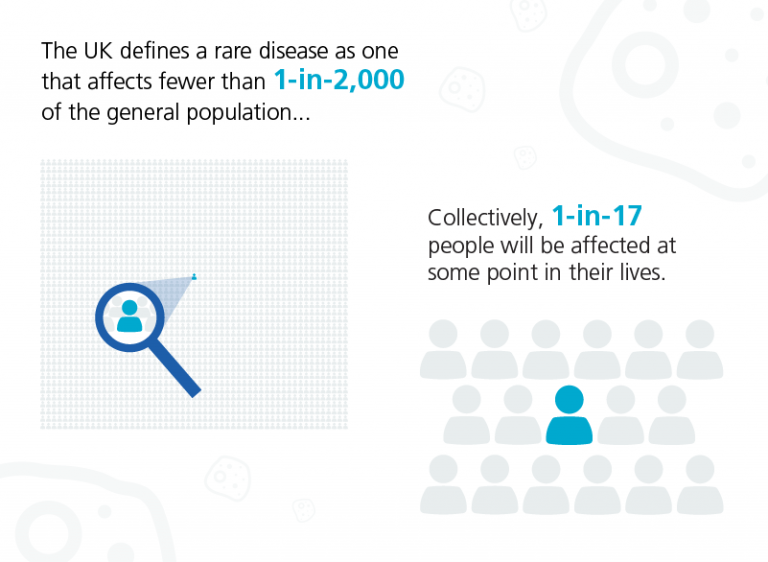 The UK defines a rare disease as one that affects fewer than 1-in-2,000 of the general population...

Collectively, 1-in-17 people will be affected at some point in their lives.